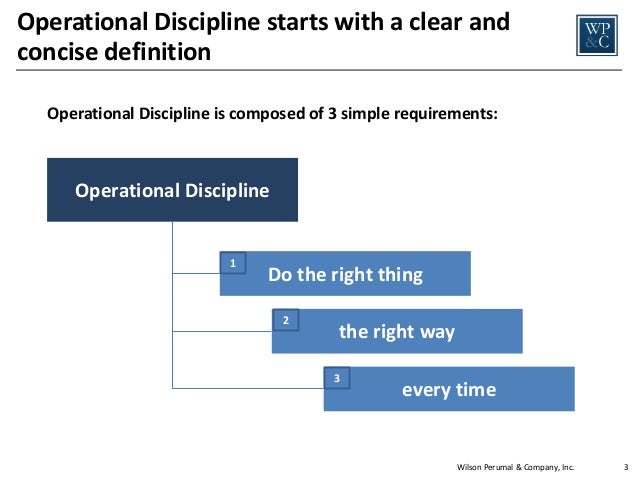 Operational Discipline starts with a clear and concise definition

WP &C

Operational Discipline is composed of 3 simple requirements:

Operational Discipline

1 Do the right thing

2 the right way

3 every time

Wilson Perumal & Company, Inc. 3